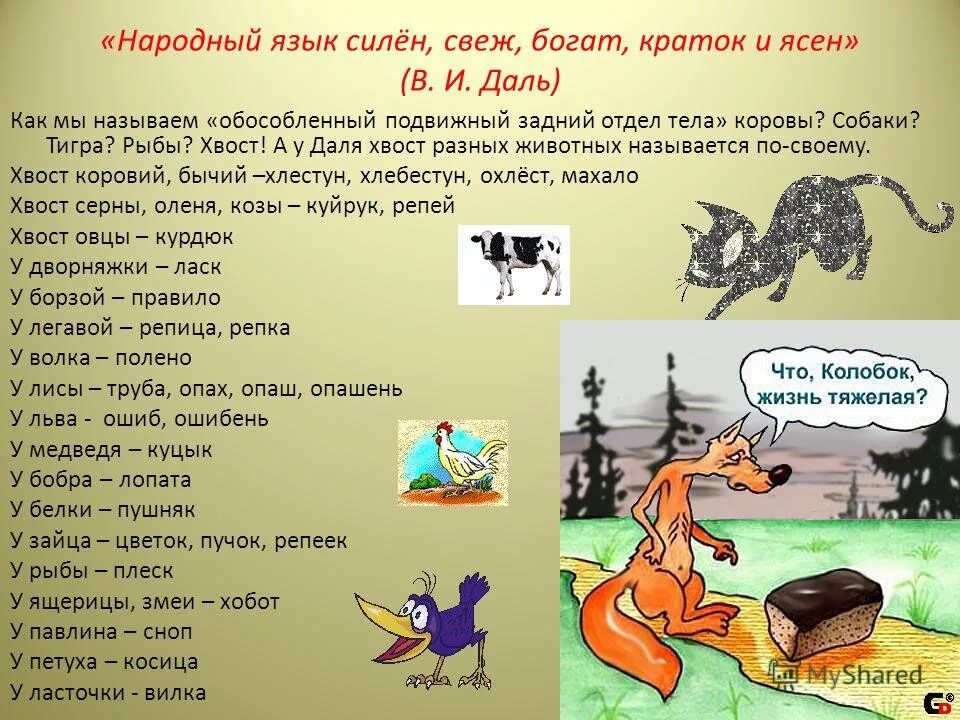 «Народный язык силён, свеж, богат, краток и ясен»
(В. И. Даль)

Как мы называем «обособленный подвижный задний отдел тела» коровы? Собаки? Тигра? Рыбы? Хвост! А у Даля хвост разных животных называется по-своему.
Хвост коровий, бычий –хлестун, хлебестун, охлёст, махало
Хвост серны, оленя, козы – куйрук, репей
Хвост овцы – курдюк
У дворняжки – ласк
У борзой – правило
У легавой – репица, репка
У волка – полено
У лисы – труба, опах, опаш, опашень
У льва - ошиб, ошибень
У медведя – куцык
У бобра – лопата
У белки – пушняк
У зайца – цветок, пучок, репеек
У рыбы – плеск
У ящерицы, змеи – хобот
У павлина – сноп
У петуха – косица
У ласточки - вилка

Что, Колобок, жизнь тяжелая?

MyShared